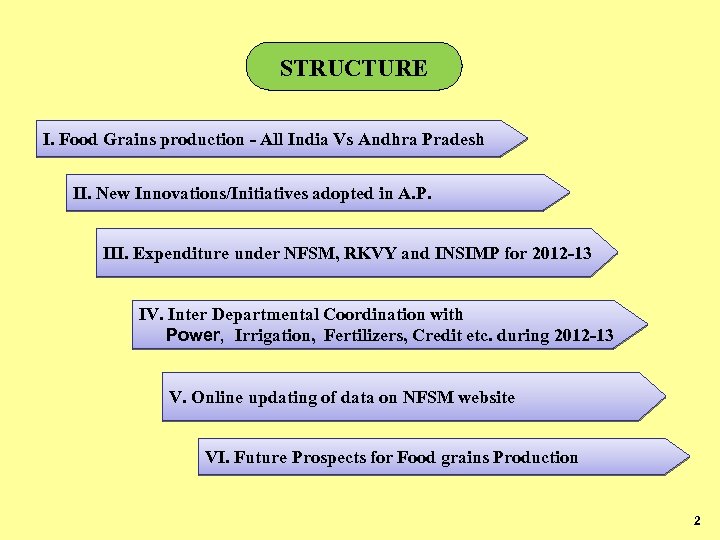 STRUCTURE

I. Food Grains production – All India Vs Andhra Pradesh

II. New Innovations/Initiatives adopted in A.P.

III. Expenditure under NFSM, RKVY and INSIMP for 2012-13

IV. Inter Departmental Coordination with Power, Irrigation, Fertilizers, Credit etc. during 2012-13

V. Online updating of data on NFSM website

VI. Future Prospects for Food grains Production

2